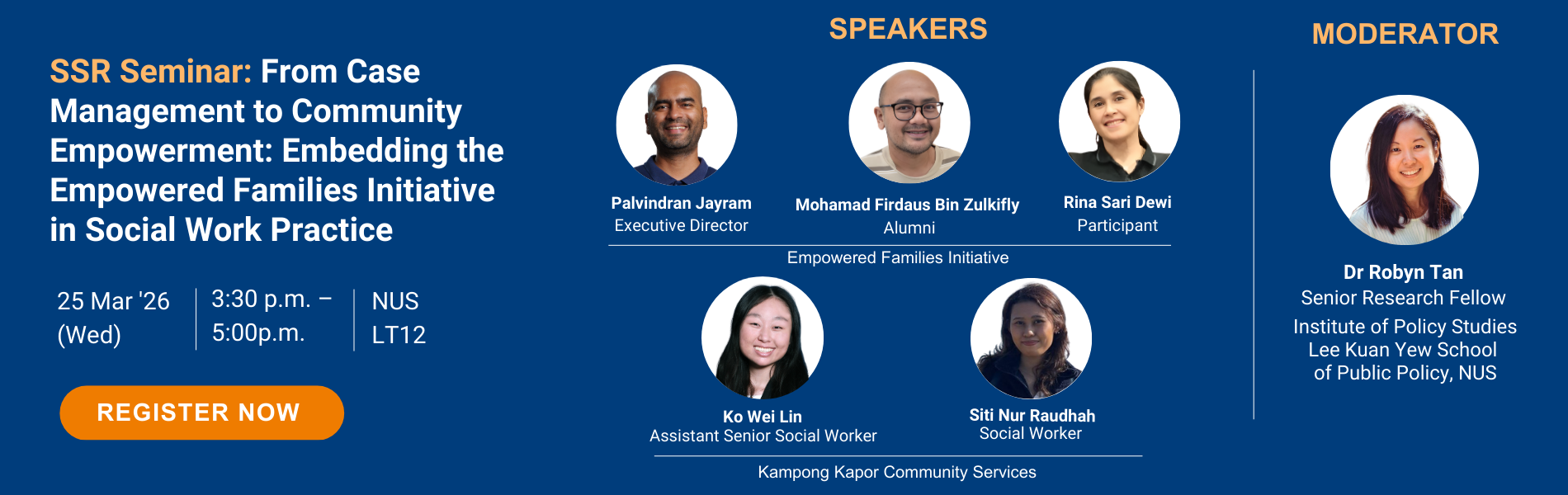 SSR Seminar: From Case Management to Community Empowerment: Embedding the Empowered Families Initiative in Social Work Practice

25 Mar '26 (Wed)

3:30 p.m. – 5:00p.m.

NUS LT12

REGISTER NOW

SPEAKERS

Palvindran Jayram
Executive Director

Mohamad Firdaus Bin Zulkifly
Alumni

Rina Sari Dewi
Participant

Empowered Families Initiative

Ko Wei Lin
Assistant Senior Social Worker

Siti Nur Raudhah
Social Worker

Kampong Kapor Community Services

MODERATOR

Dr Robyn Tan
Senior Research Fellow
Institute of Policy Studies
Lee Kuan Yew School of Public Policy, NUS